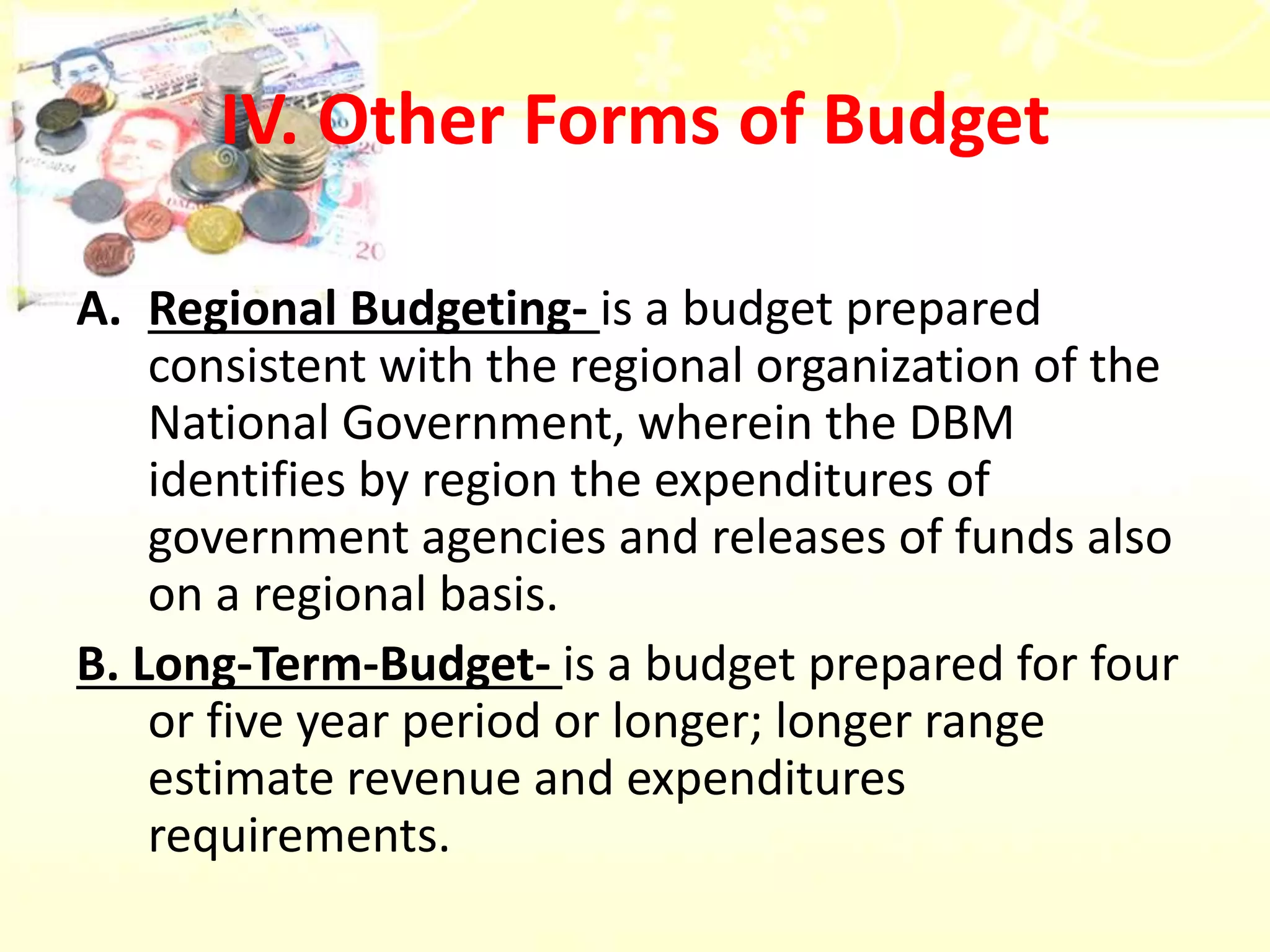 IV. Other Forms of Budget

A. Regional Budgeting- is a budget prepared consistent with the regional organization of the National Government, wherein the DBM identifies by region the expenditures of government agencies and releases of funds also on a regional basis.

B. Long-Term-Budget- is a budget prepared for four or five year period or longer; longer range estimate revenue and expenditures requirements.